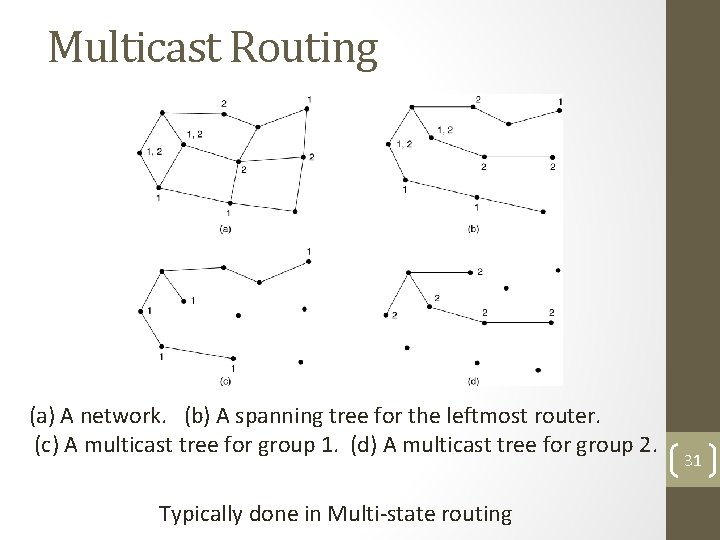 Multicast Routing

2
1
1, 2
1, 2
2
2
1
1
(a)

2
1
1, 2
1, 2
2
2
1
1
(b)

1
1
1
1
1
(c)

2
2
2
2
2
(d)

(a) A network. (b) A spanning tree for the leftmost router.
(c) A multicast tree for group 1. (d) A multicast tree for group 2.

31

Typically done in Multi-state routing